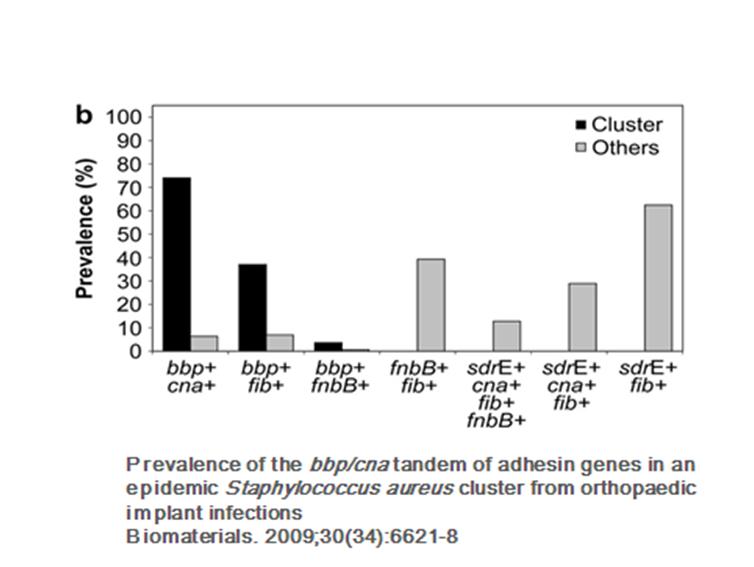 b

Prevalence (%)

100
90
80
70
60
50
40
30
20
10
0

Cluster
Others

bbp+ cna+

bbp+ fib+

bbp+ fnbB+

fnbB+ fib+

sdrE+ cna+ fib+ fnbB+

sdrE+ cna+ fib+

sdrE+ fib+

Prevalence of the bbp/cna tandem of adhesin genes in an epidemic Staphylococcus aureus cluster from orthopaedic implant infections
Biomaterials. 2009;30(34):6621-8